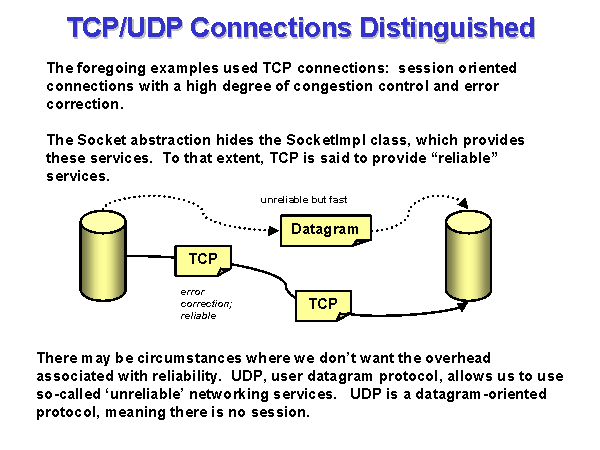 TCP/UDP Connections Distinguished

The foregoing examples used TCP connections: session oriented connections with a high degree of congestion control and error correction.

The Socket abstraction hides the SocketImpl class, which provides these services. To that extent, TCP is said to provide “reliable” services.

unreliable but fast

Datagram

TCP

error correction; reliable

TCP

There may be circumstances where we don’t want the overhead associated with reliability. UDP, user datagram protocol, allows us to use so-called ‘unreliable’ networking services. UDP is a datagram-oriented protocol, meaning there is no session.